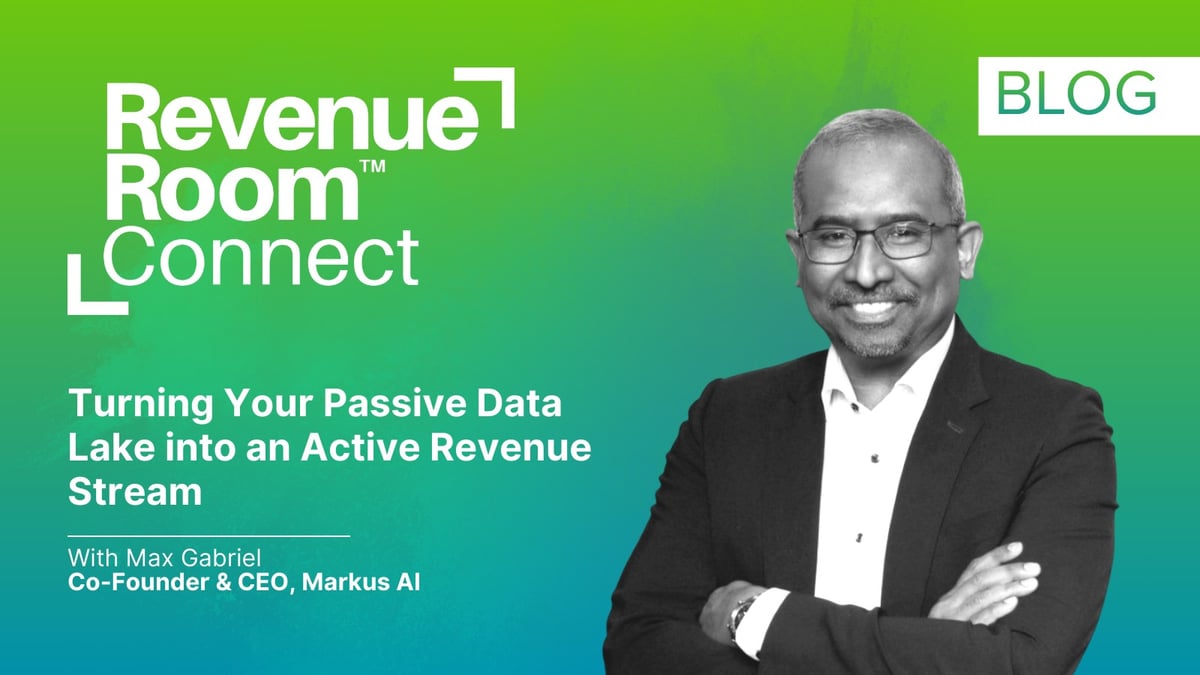 Revenue Room™ Connect

BLOG

Turning Your Passive Data Lake into an Active Revenue Stream

With Max Gabriel
Co-Founder & CEO, Markus AI